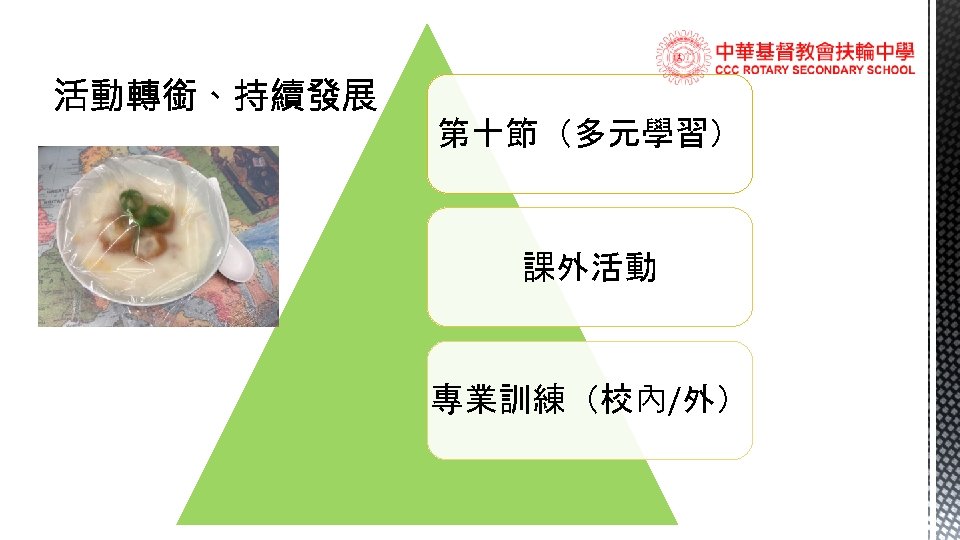 中華基督教會扶輪中學
CCC ROTARY SECONDARY SCHOOL

活動轉銜、持續發展

第十節（多元學習）

課外活動

專業訓練（校內/外）